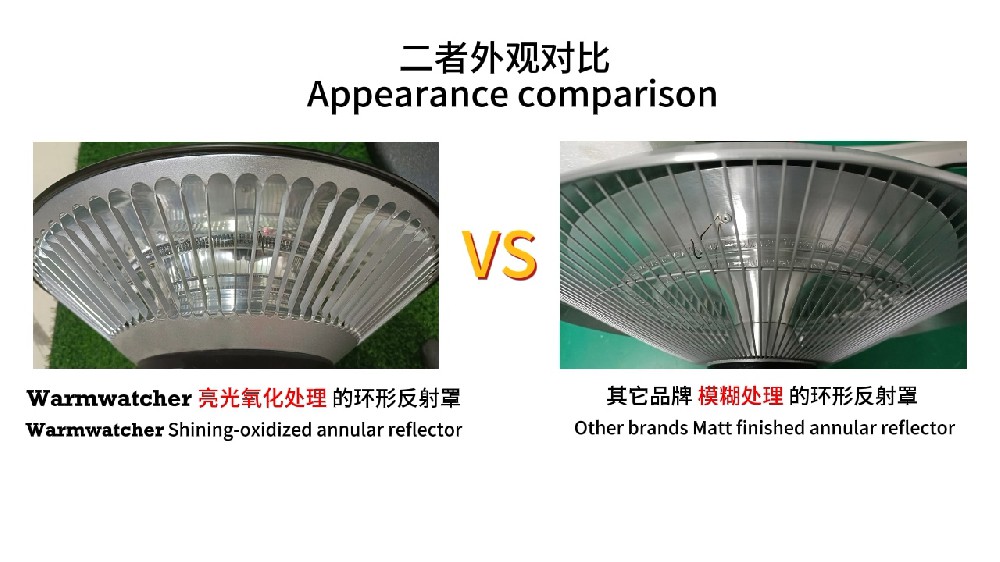 二者外观对比
Appearance comparison

VS

Warmwatcher 亮光氧化处理 的环形反射罩
Warmwatcher Shining-oxidized annular reflector

其它品牌 模糊处理 的环形反射罩
Other brands Matt finished annular reflector